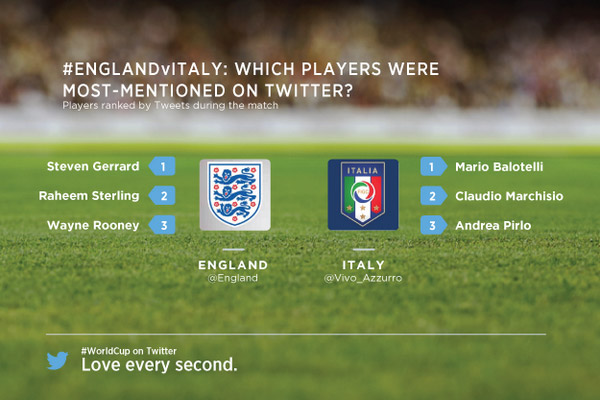 #ENGLANDvITALY: WHICH PLAYERS WERE MOST-MENTIONED ON TWITTER?
Players ranked by Tweets during the match

Steven Gerrard 1
Raheem Sterling 2
Wayne Rooney 3

ENGLAND
@England

ITALIA
FIGC

ITALY
@Vivo_Azzurro

1 Mario Balotelli
2 Claudio Marchisio
3 Andrea Pirlo

#WorldCup on Twitter
Love every second.